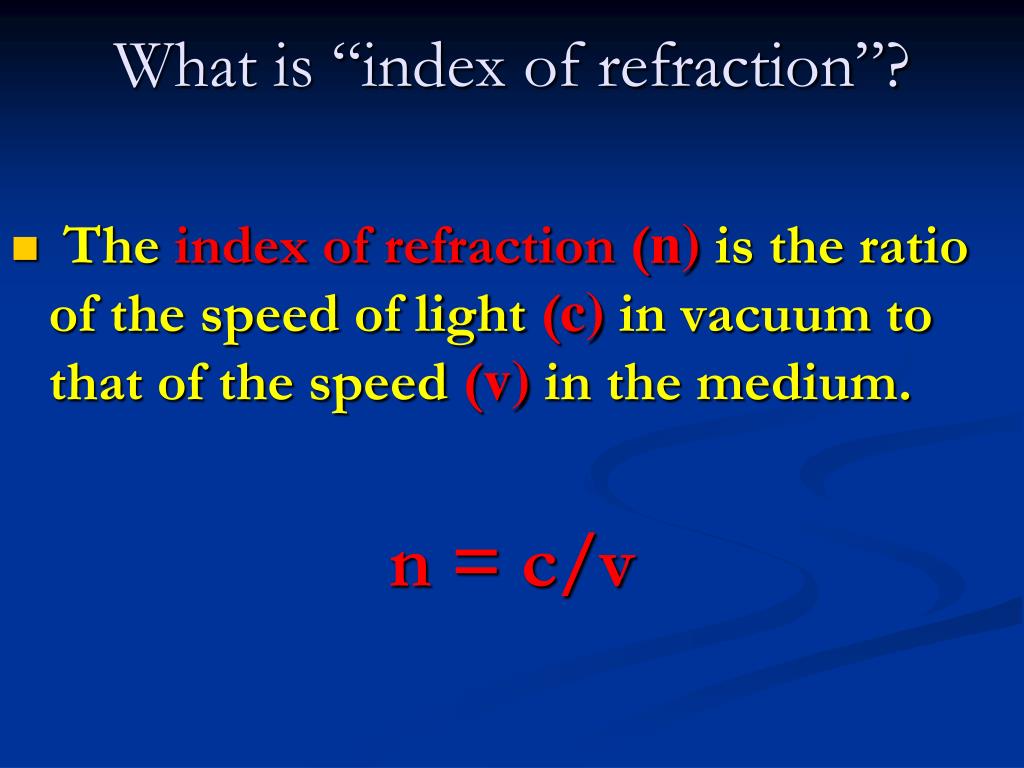 What is “index of refraction”?

The index of refraction (n) is the ratio of the speed of light (c) in vacuum to that of the speed (v) in the medium.

$n = c/v$